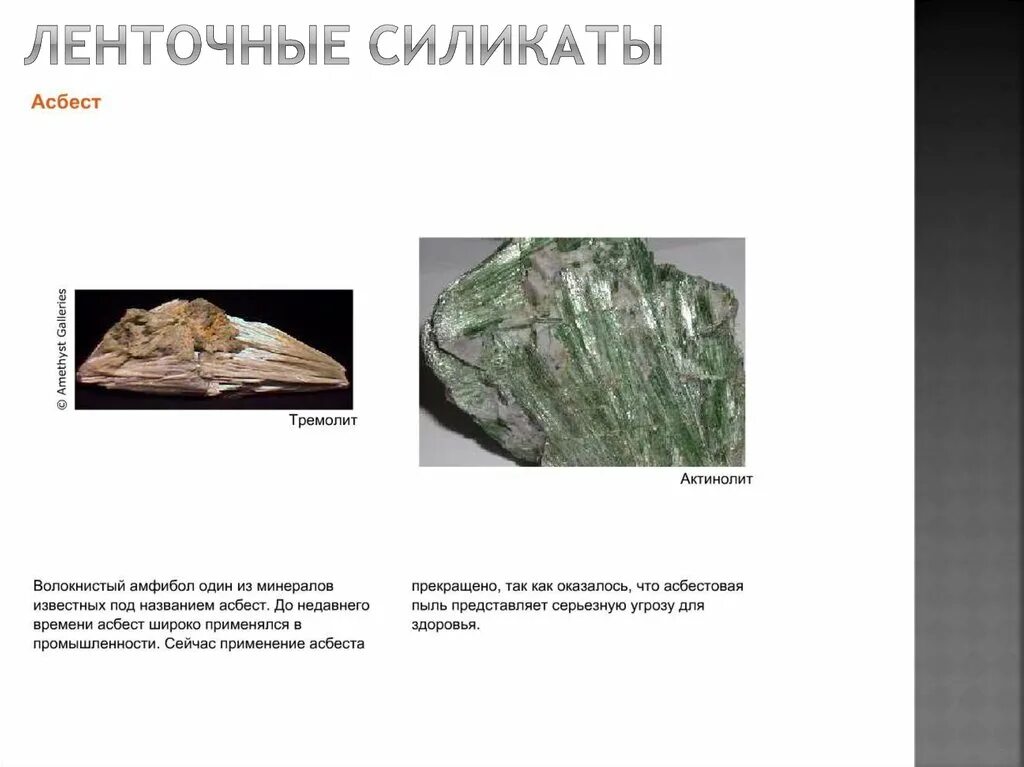 ЛЕНТОЧНЫЕ СИЛИКАТЫ

Асбест

© Amethyst Galleries

Тремолит

Актинолит

Волокнистый амфибол один из минералов известных под названием асбест. До недавнего времени асбест широко применялся в промышленности. Сейчас применение асбеста прекращено, так как оказалось, что асбестовая пыль представляет серьезную угрозу для здоровья.